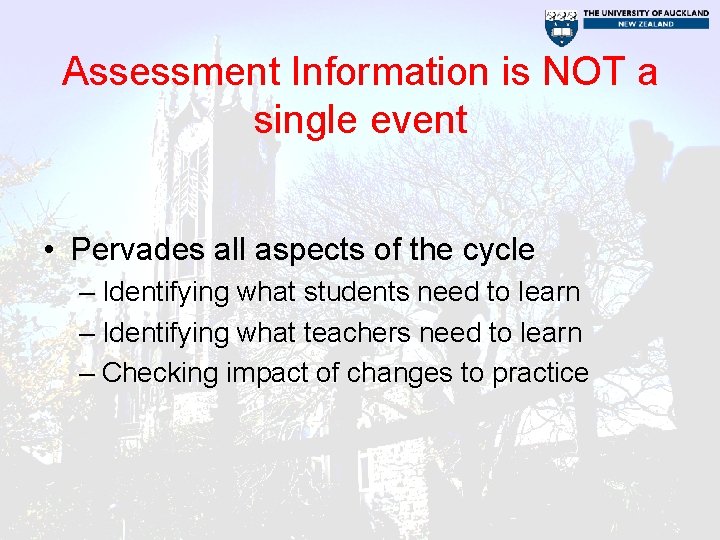 THE UNIVERSITY OF AUCKLAND
NEW ZEALAND

Assessment Information is NOT a single event

• Pervades all aspects of the cycle
– Identifying what students need to learn
– Identifying what teachers need to learn
– Checking impact of changes to practice